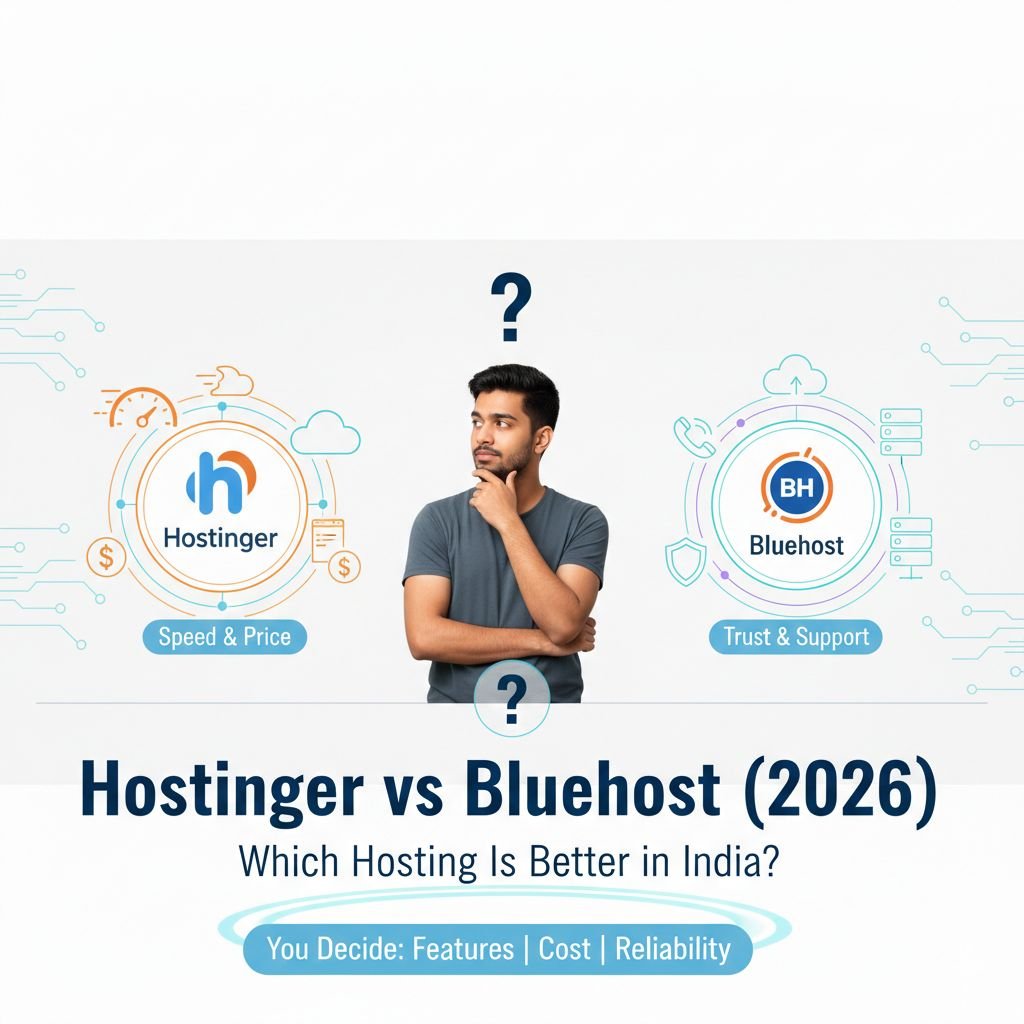 ?

h

Hostinger

Speed & Price

BH

Bluehost

Trust & Support

?

Hostinger vs Bluehost (2026)

Which Hosting Is Better in India?

You Decide: Features | Cost | Reliability